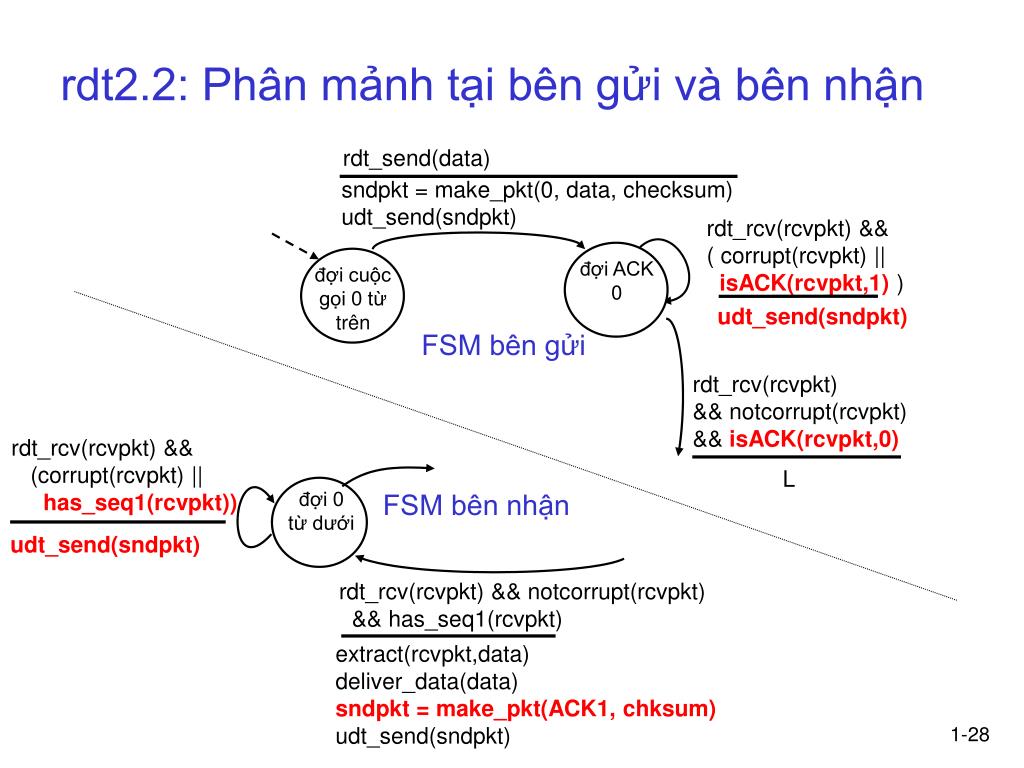 rdt2.2: Phân mảnh tại bên gửi và bên nhận

rdt_send(data)

sndpkt = make_pkt(0, data, checksum)
udt_send(sndpkt)

đợi cuộc gọi 0 từ trên

đợi ACK 0

rdt_rcv(rcvpkt) &&
( corrupt(rcvpkt) ||
isACK(rcvpkt,1) )

udt_send(sndpkt)

FSM bên gửi

rdt_rcv(rcvpkt)
&& notcorrupt(rcvpkt)
&& isACK(rcvpkt,0)

L

rdt_rcv(rcvpkt) &&
(corrupt(rcvpkt) ||
has_seq1(rcvpkt))

udt_send(sndpkt)

đợi 0 từ dưới

FSM bên nhận

rdt_rcv(rcvpkt) && notcorrupt(rcvpkt)
&& has_seq1(rcvpkt)

extract(rcvpkt,data)
deliver_data(data)
sndpkt = make_pkt(ACK1, chksum)
udt_send(sndpkt)

1-28